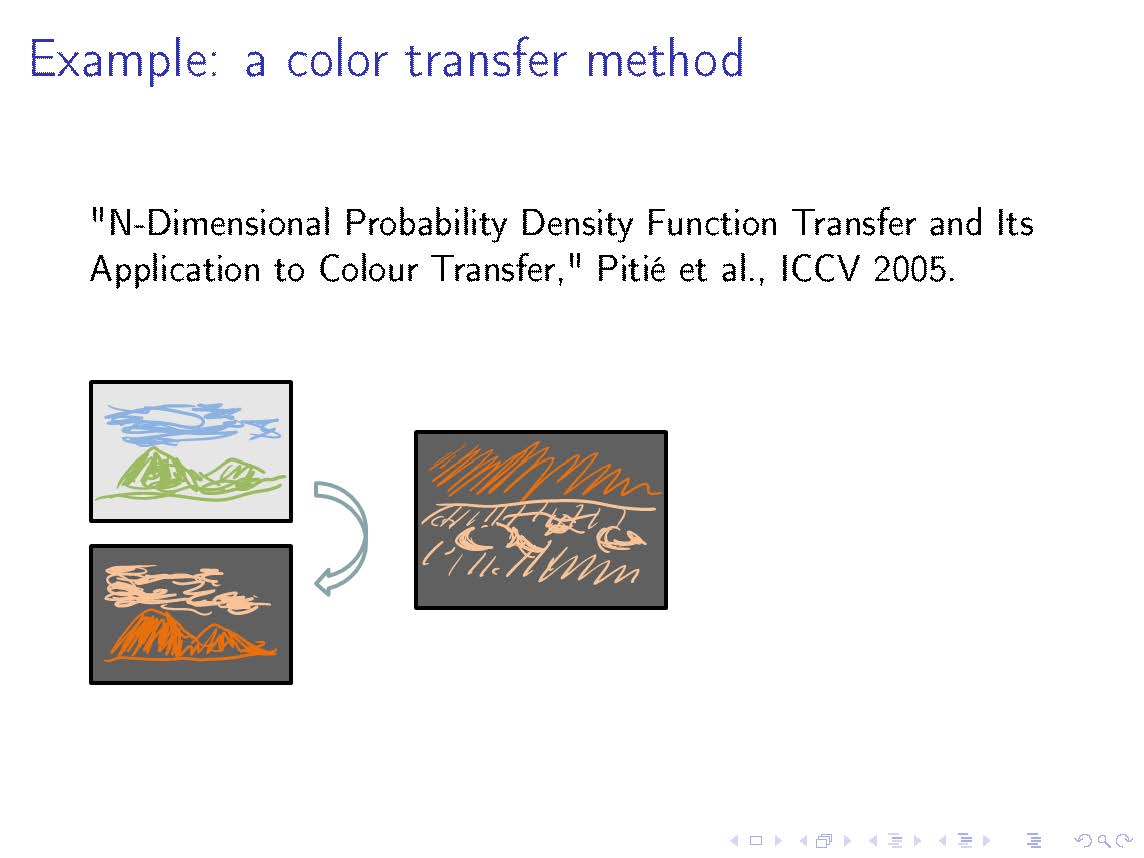 Example: a color transfer method

"N-Dimensional Probability Density Function Transfer and Its Application to Colour Transfer," Pitié et al., ICCV 2005.